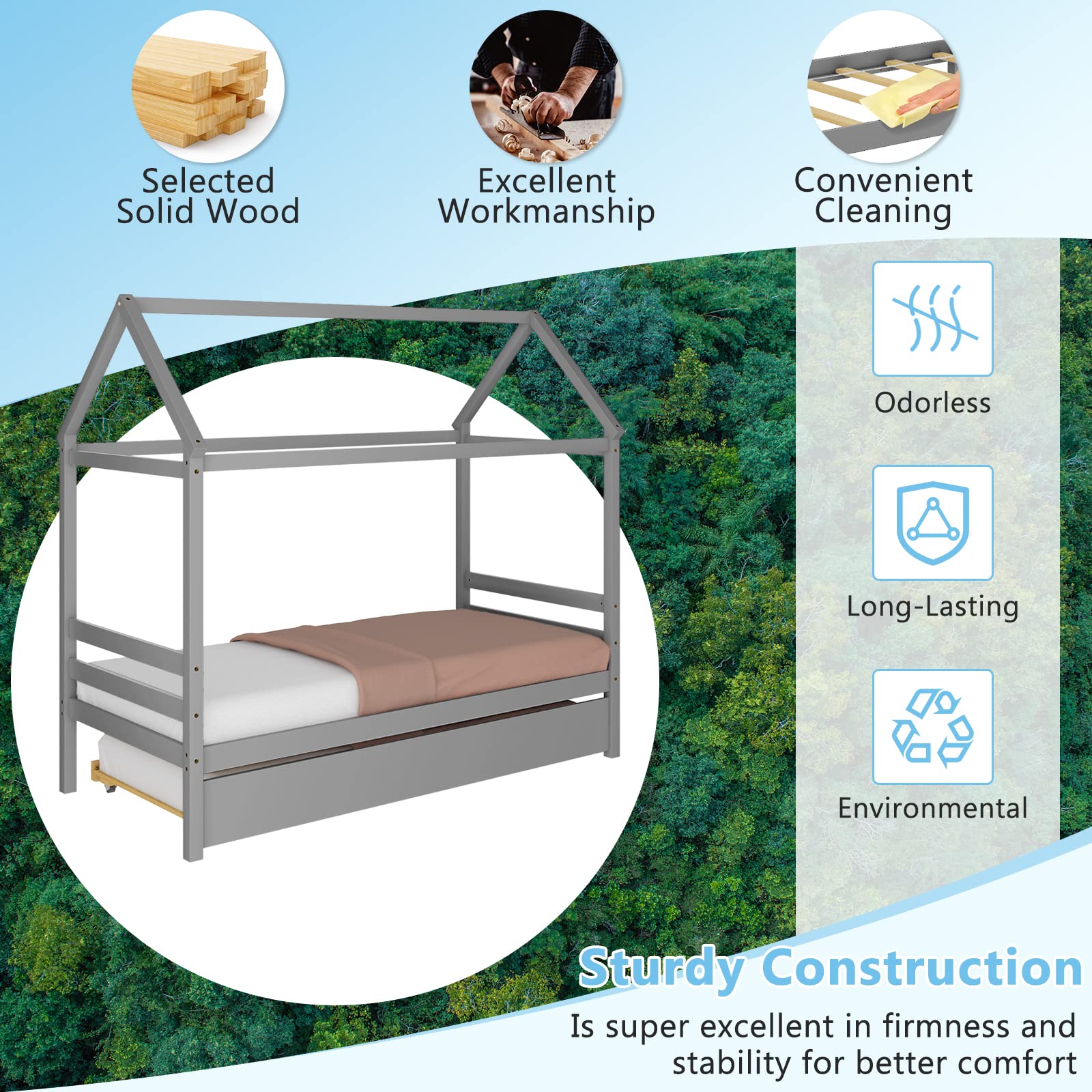 Selected Solid Wood

Excellent Workmanship

Convenient Cleaning

Odorless

Long-Lasting

Environmental

Sturdy Construction

Is super excellent in firmness and stability for better comfort